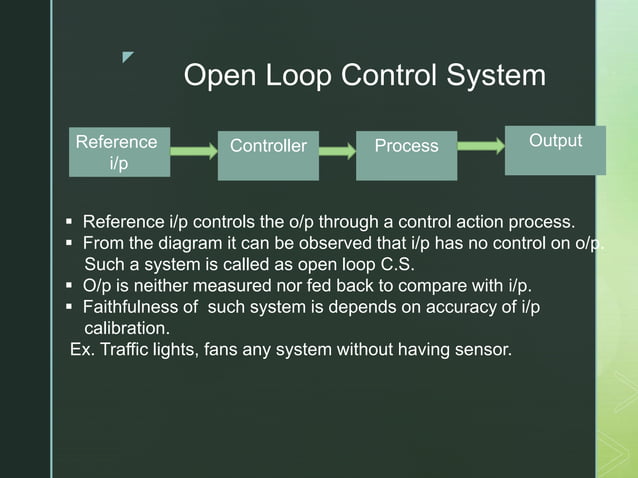 Open Loop Control System

Reference i/p

Controller

Process

Output

▪ Reference i/p controls the o/p through a control action process.
▪ From the diagram it can be observed that i/p has no control on o/p. Such a system is called as open loop C.S.
▪ O/p is neither measured nor fed back to compare with i/p.
▪ Faithfulness of such system is depends on accuracy of i/p calibration.
Ex. Traffic lights, fans any system without having sensor.